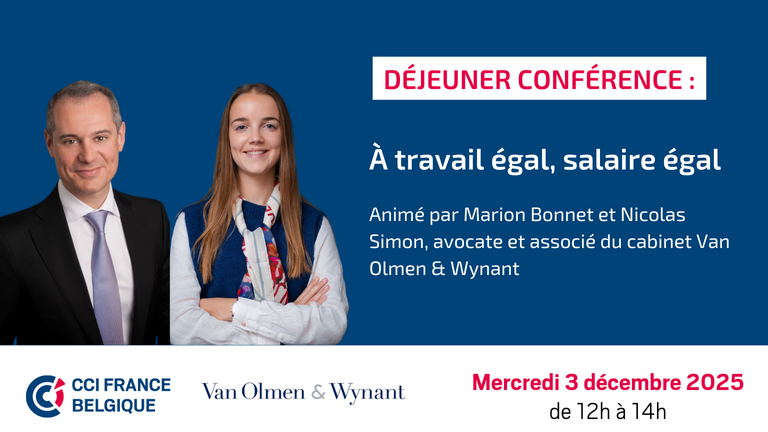 DÉJEUNER CONFÉRENCE :

À travail égal, salaire égal

Animé par Marion Bonnet et Nicolas Simon, avocate et associé du cabinet Van Olmen & Wynant

CCI FRANCE BELGIQUE

Van Olmen & Wynant

Mercredi 3 décembre 2025
de 12h à 14h